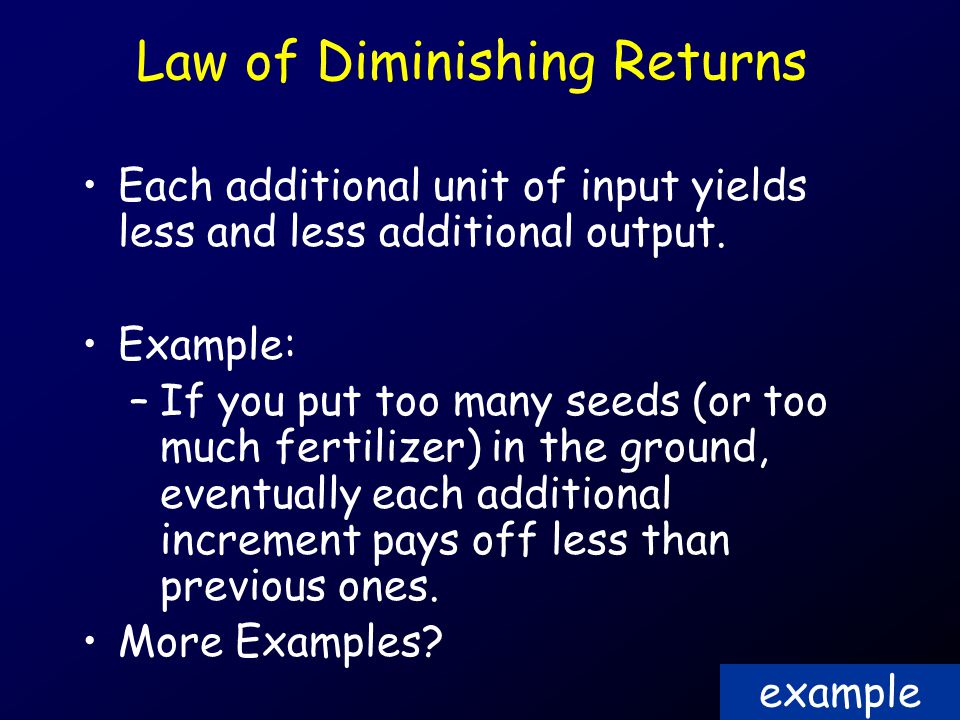 Law of Diminishing Returns

• Each additional unit of input yields less and less additional output.

• Example:
– If you put too many seeds (or too much fertilizer) in the ground, eventually each additional increment pays off less than previous ones.

• More Examples?

example